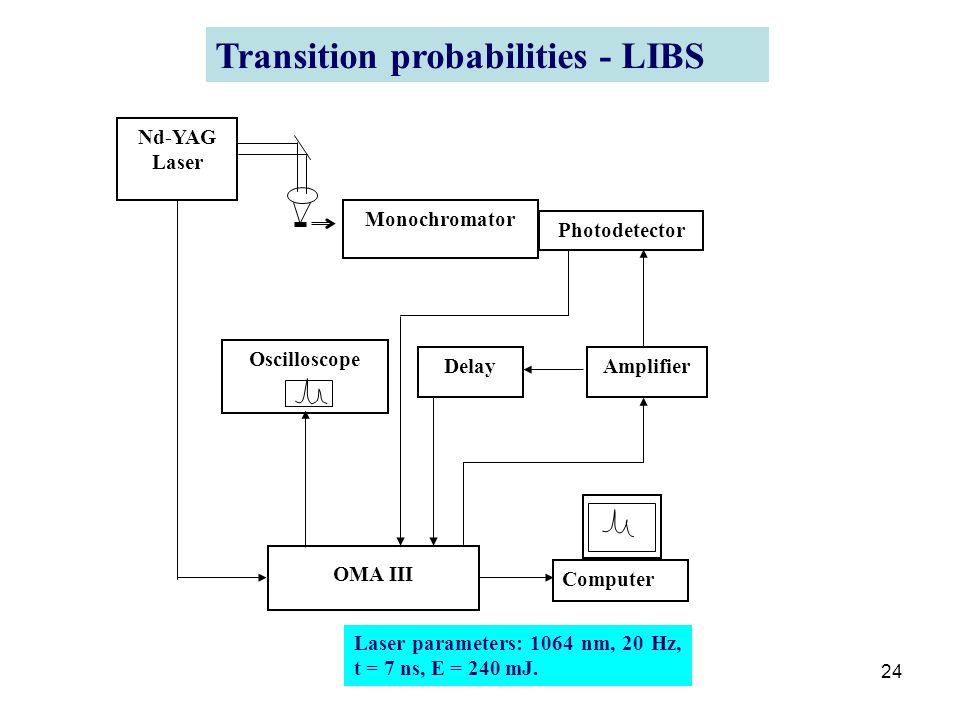 Transition probabilities - LIBS

Nd-YAG Laser

Monochromator

Photodetector

Oscilloscope

Delay

Amplifier

OMA III

Computer

Laser parameters: 1064 nm, 20 Hz, t = 7 ns, E = 240 mJ.

24